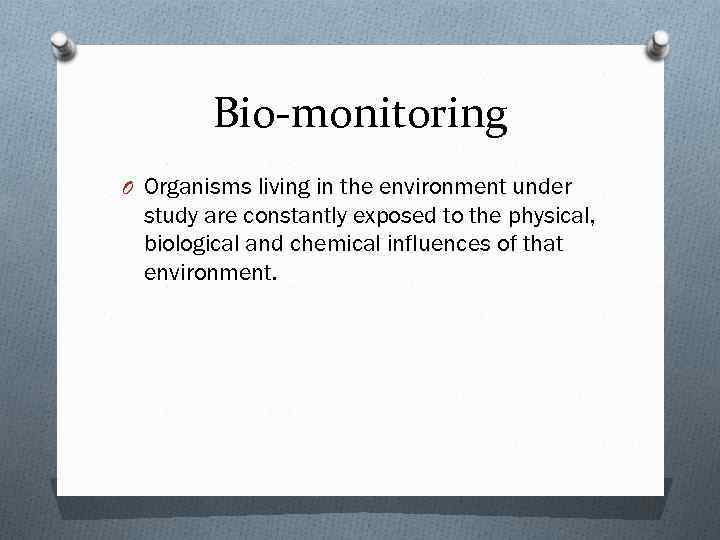 Bio-monitoring

O Organisms living in the environment under study are constantly exposed to the physical, biological and chemical influences of that environment.